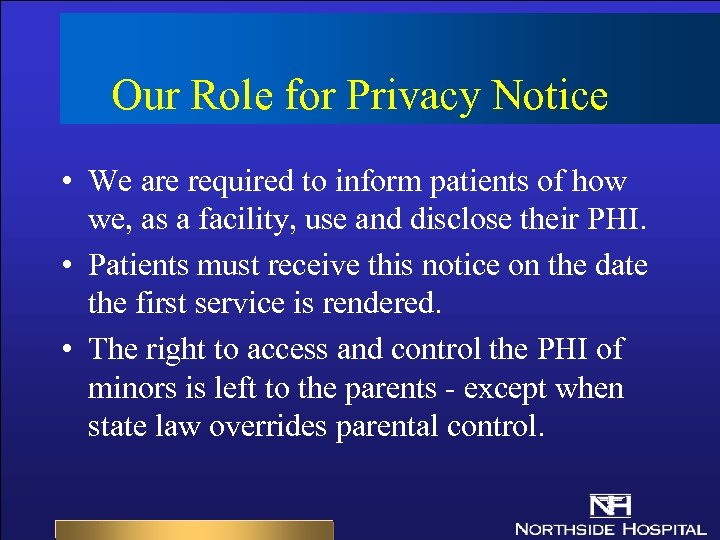 Our Role for Privacy Notice

• We are required to inform patients of how we, as a facility, use and disclose their PHI.

• Patients must receive this notice on the date the first service is rendered.

• The right to access and control the PHI of minors is left to the parents - except when state law overrides parental control.

NH
NORTHSIDE HOSPITAL